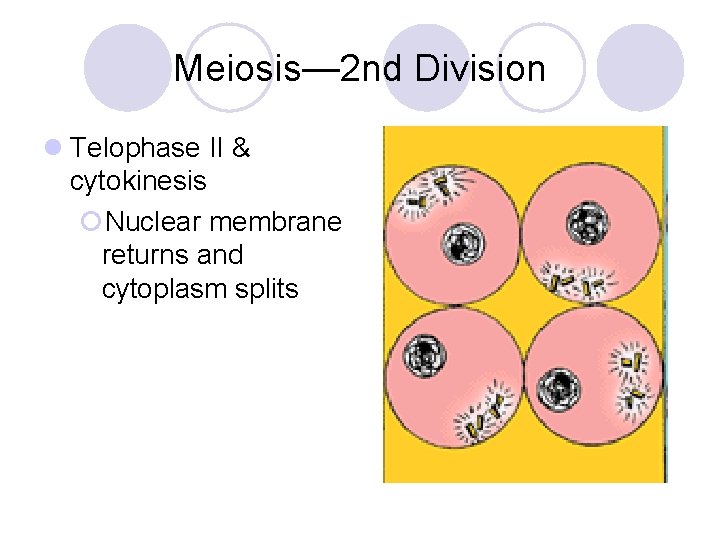 Meiosis—2nd Division

Telophase II & cytokinesis

Nuclear membrane returns and cytoplasm splits